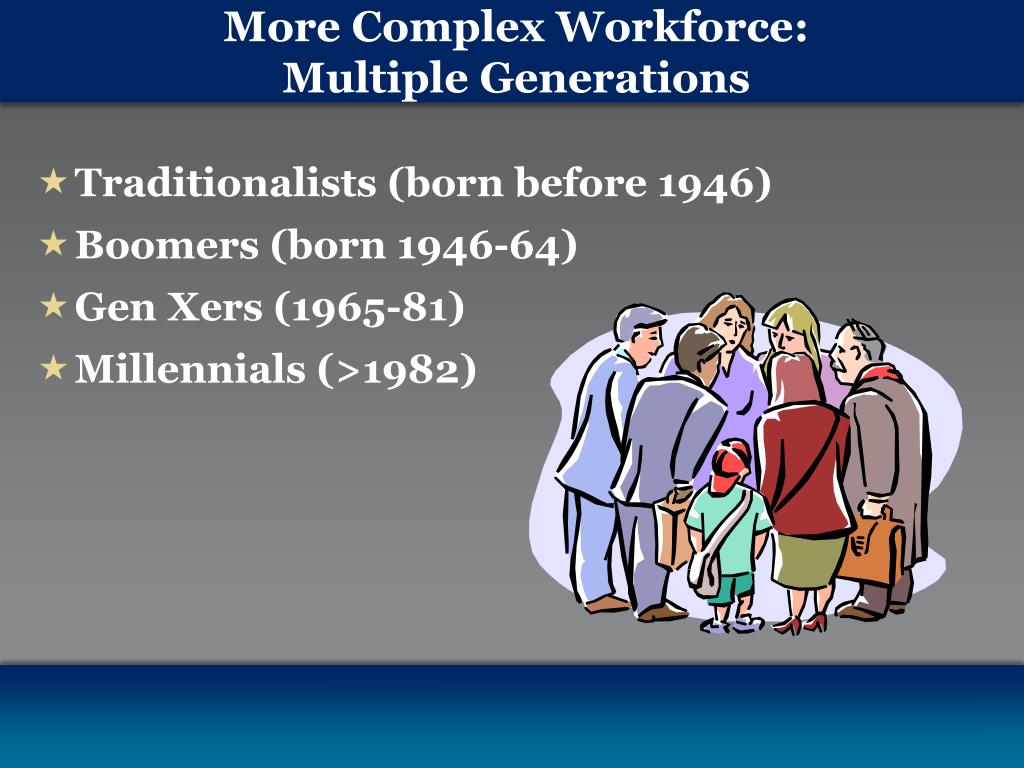 More Complex Workforce:
Multiple Generations

★ Traditionalists (born before 1946)
★ Boomers (born 1946-64)
★ Gen Xers (1965-81)
★ Millennials (>1982)